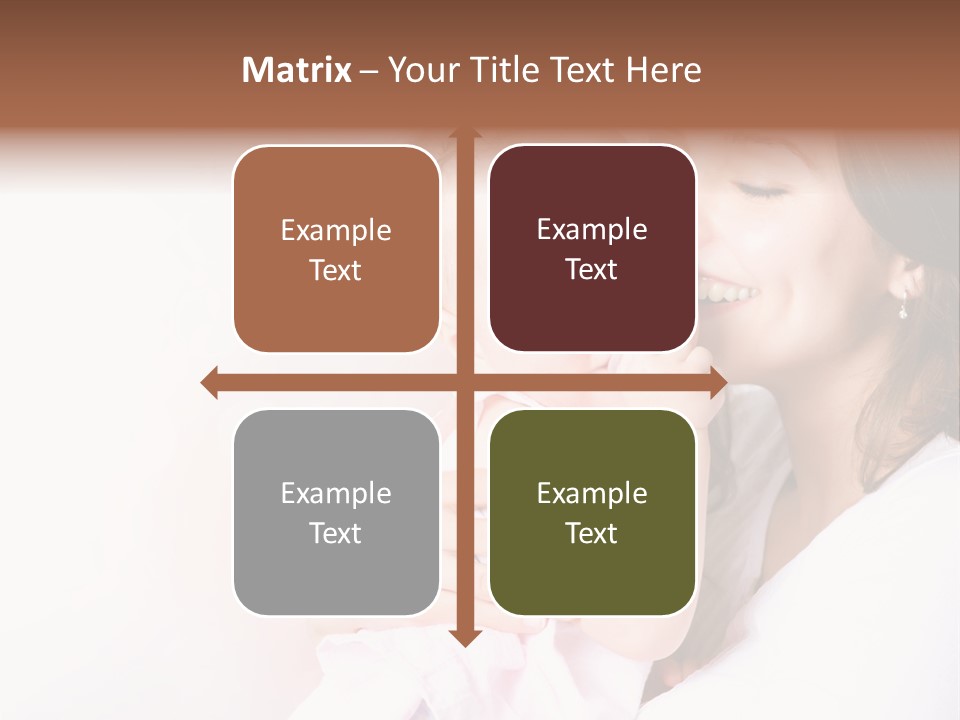 Matrix – Your Title Text Here

Example Text

Example Text

Example Text

Example Text